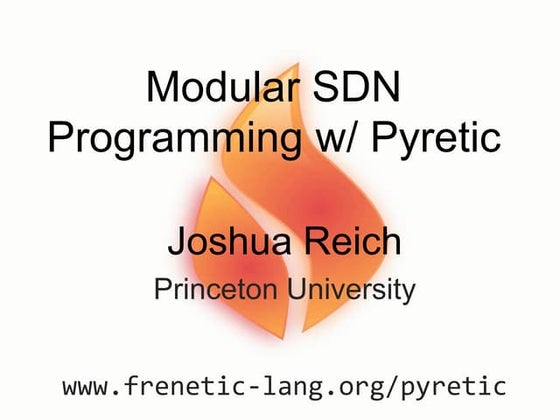 Modular SDN Programming w/ Pyretic

Joshua Reich

Princeton University

www.frenetic-lang.org/pyretic